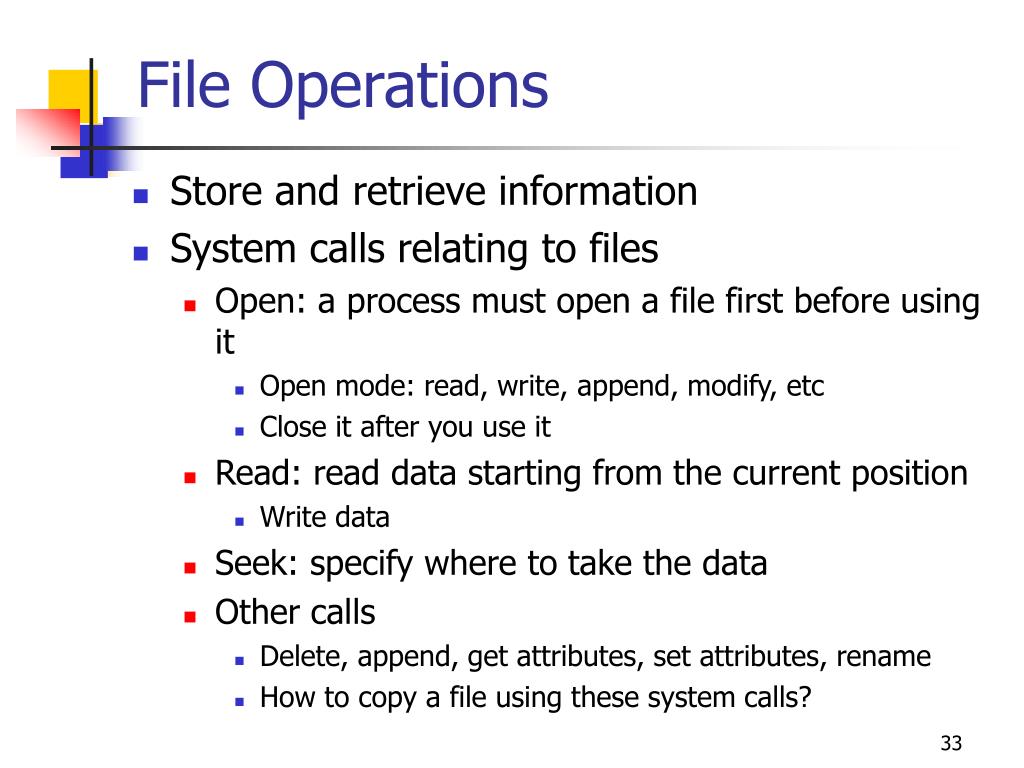 File Operations

- Store and retrieve information
- System calls relating to files
  - Open: a process must open a file first before using it
    - Open mode: read, write, append, modify, etc
    - Close it after you use it
  - Read: read data starting from the current position
    - Write data
  - Seek: specify where to take the data
  - Other calls
    - Delete, append, get attributes, set attributes, rename
    - How to copy a file using these system calls?

33